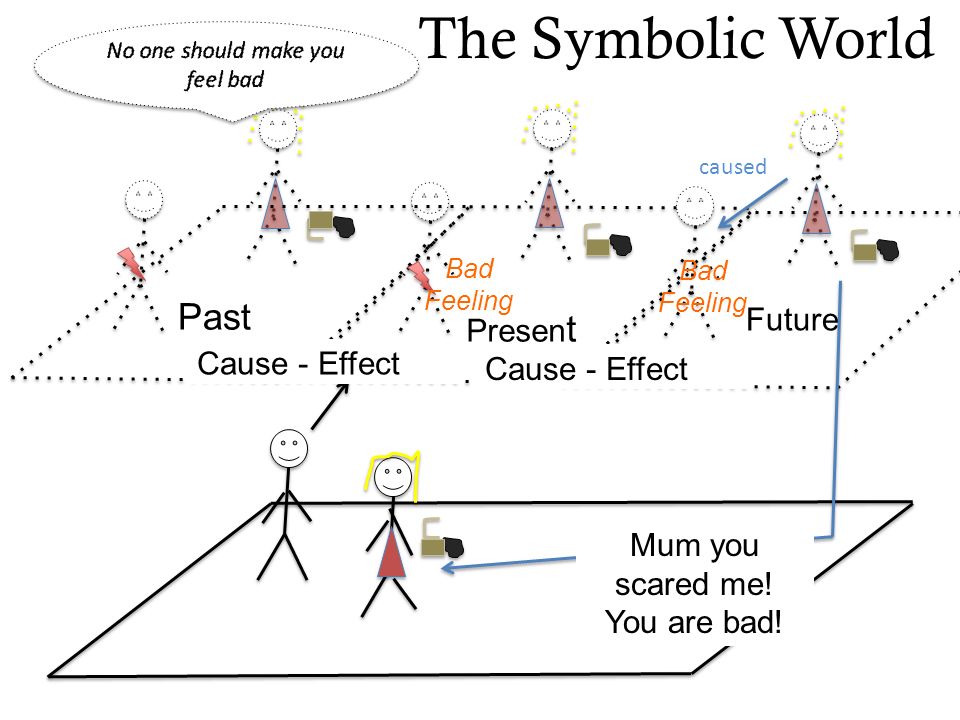 No one should make you feel bad

The Symbolic World

caused

Bad Feeling

Bad Feeling

Past

Present

Future

Cause - Effect

Cause - Effect

Mum you scared me! You are bad!